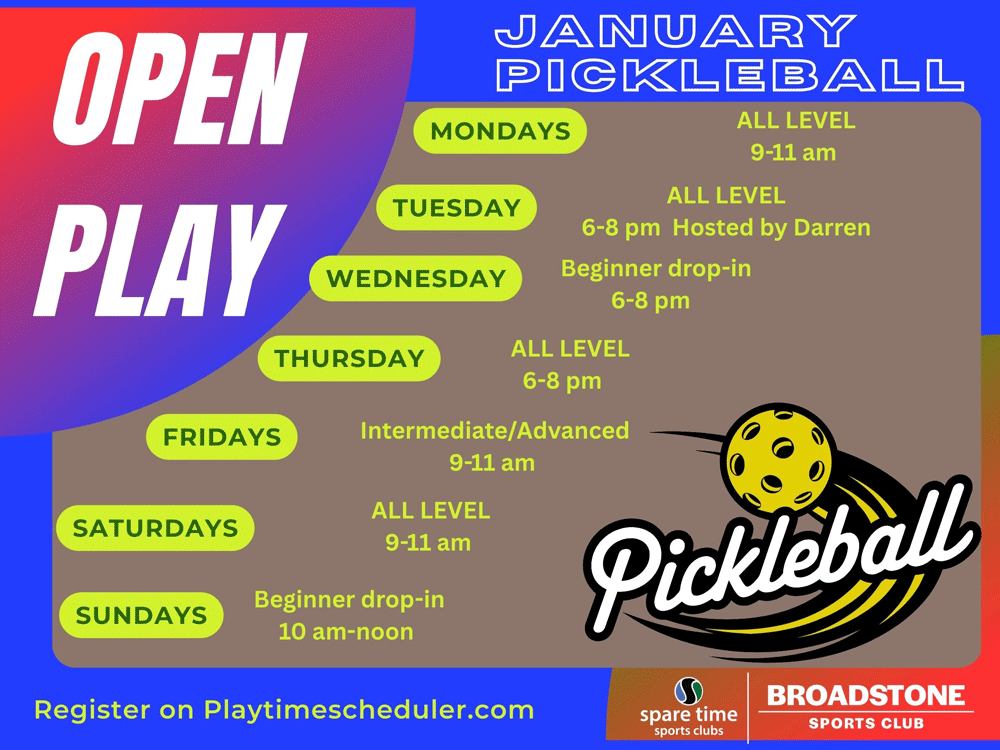 OPEN PLAY

JANUARY PICKLEBALL

MONDAYS
ALL LEVEL
9-11 am

TUESDAY
ALL LEVEL
6-8 pm Hosted by Darren

WEDNESDAY
Beginner drop-in
6-8 pm

THURSDAY
ALL LEVEL
6-8 pm

FRIDAYS
Intermediate/Advanced
9-11 am

SATURDAYS
ALL LEVEL
9-11 am

SUNDAYS
Beginner drop-in
10 am-noon

Pickleball

Register on Playtimescheduler.com

spare time sports clubs

BROADSTONE SPORTS CLUB